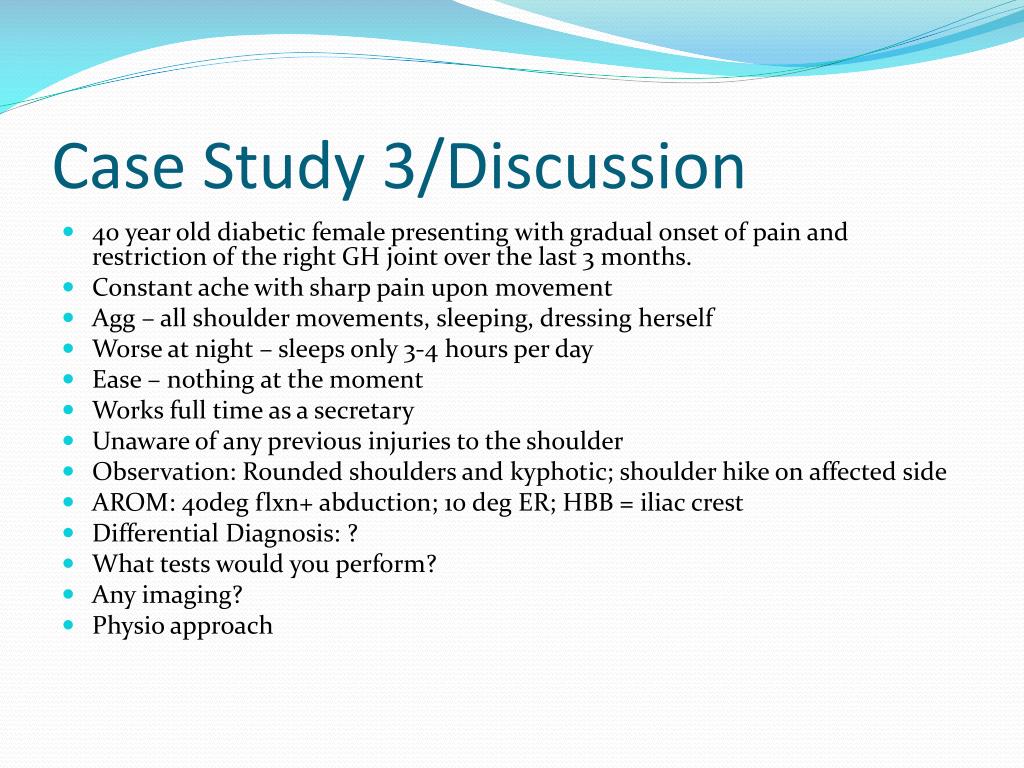 Case Study 3/Discussion

- 40 year old diabetic female presenting with gradual onset of pain and restriction of the right GH joint over the last 3 months.
- Constant ache with sharp pain upon movement
- Agg – all shoulder movements, sleeping, dressing herself
- Worse at night – sleeps only 3-4 hours per day
- Ease – nothing at the moment
- Works full time as a secretary
- Unaware of any previous injuries to the shoulder
- Observation: Rounded shoulders and kyphotic; shoulder hike on affected side
- AROM: 40deg flxn+ abduction; 10 deg ER; HBB = iliac crest
- Differential Diagnosis: ?
- What tests would you perform?
- Any imaging?
- Physio approach